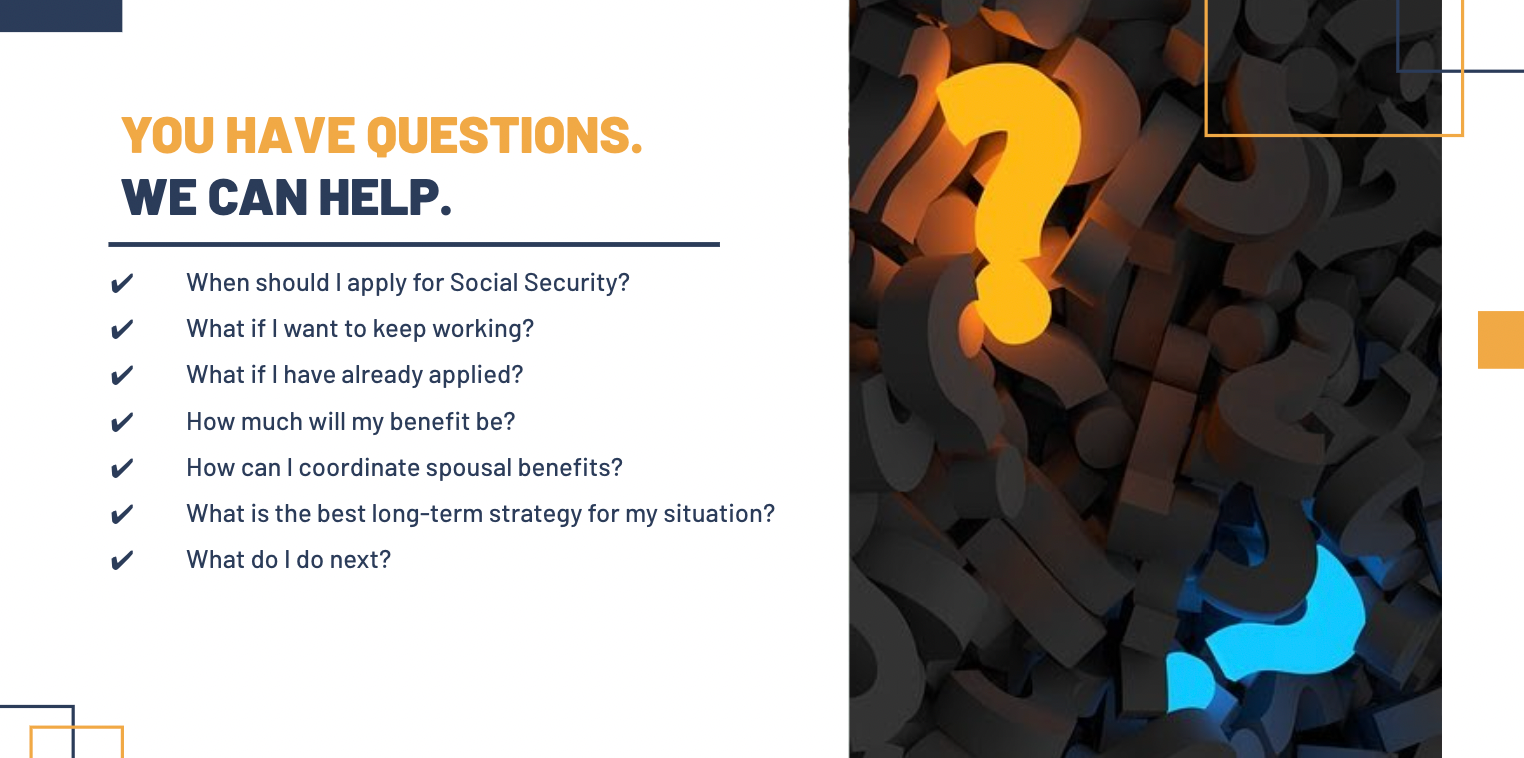 YOU HAVE QUESTIONS.
WE CAN HELP.

✔ When should I apply for Social Security?
✔ What if I want to keep working?
✔ What if I have already applied?
✔ How much will my benefit be?
✔ How can I coordinate spousal benefits?
✔ What is the best long-term strategy for my situation?
✔ What do I do next?